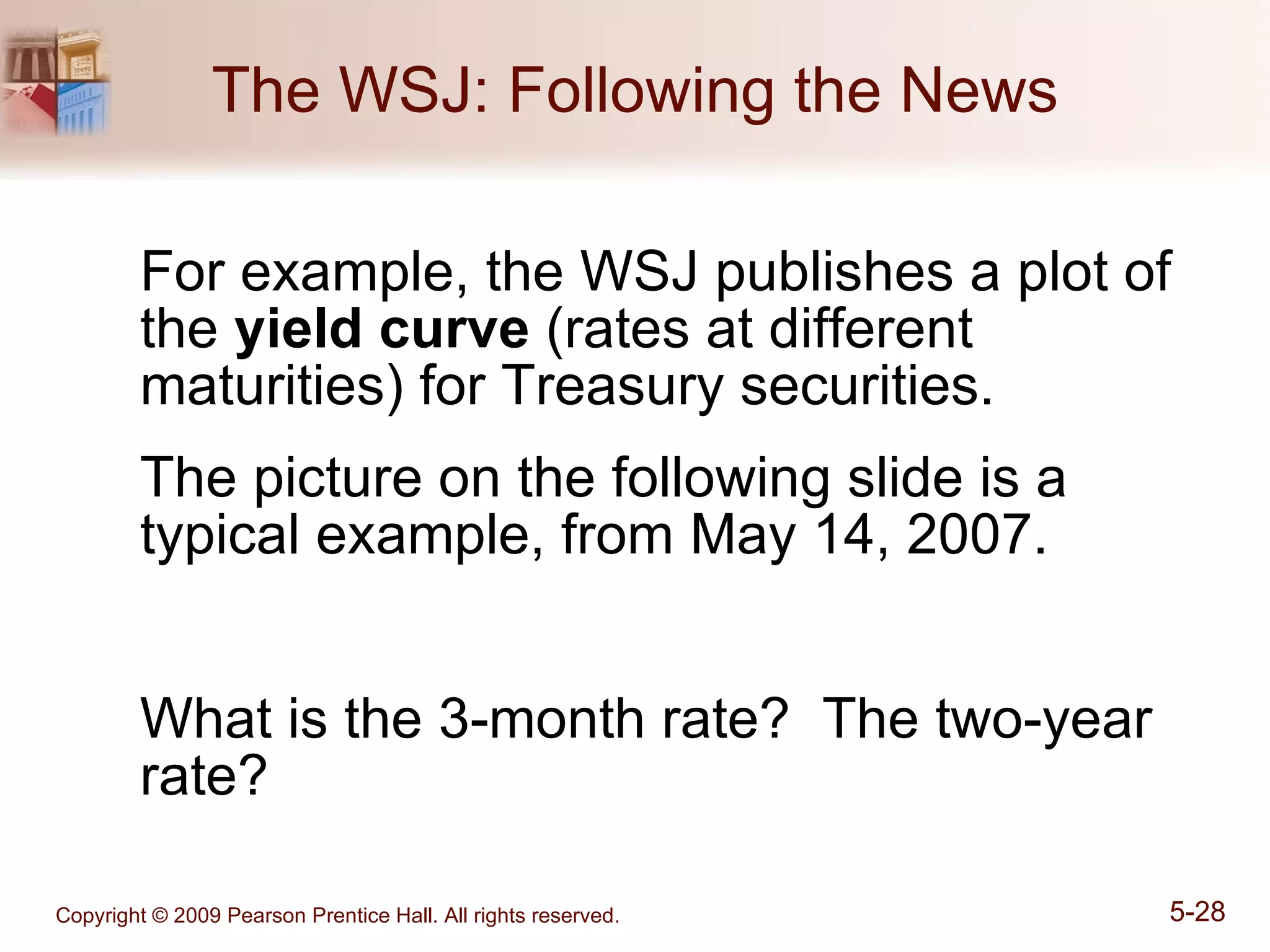 The WSJ: Following the News

For example, the WSJ publishes a plot of the yield curve (rates at different maturities) for Treasury securities.

The picture on the following slide is a typical example, from May 14, 2007.

What is the 3-month rate? The two-year rate?

Copyright © 2009 Pearson Prentice Hall. All rights reserved.

5-28